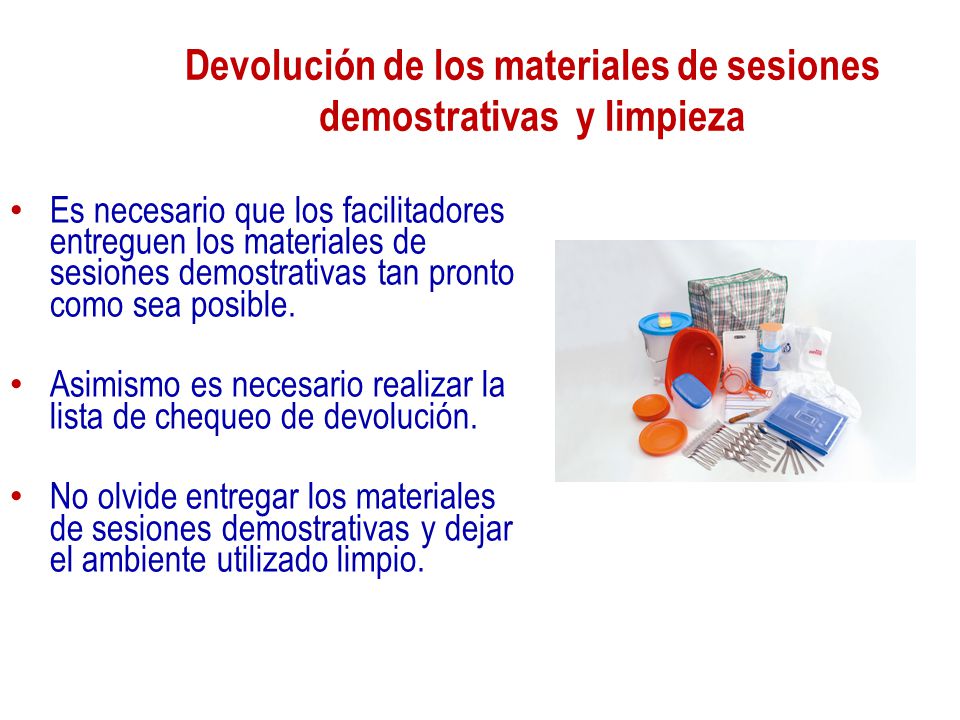 Devolución de los materiales de sesiones demostrativas y limpieza

• Es necesario que los facilitadores entreguen los materiales de sesiones demostrativas tan pronto como sea posible.

• Asimismo es necesario realizar la lista de chequeo de devolución.

• No olvide entregar los materiales de sesiones demostrativas y dejar el ambiente utilizado limpio.